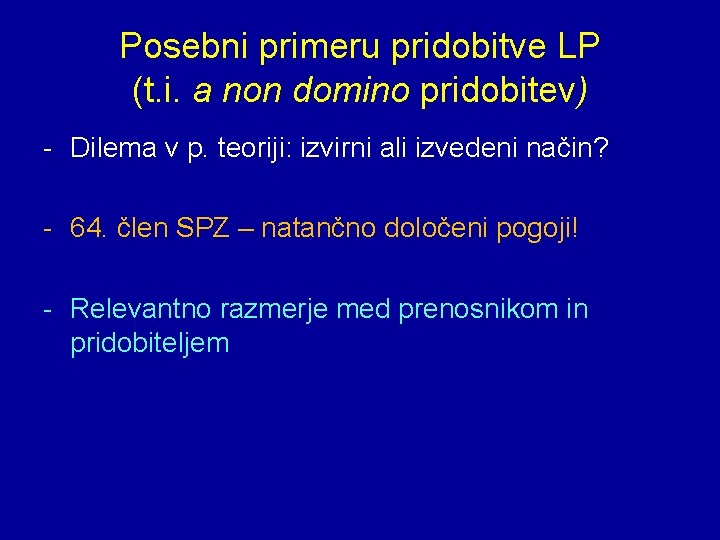 Posebni primeru pridobitve LP (t.i. a non domino pridobitev)

- Dilema v p. teoriji: izvirni ali izvedeni način?

- 64. člen SPZ – natančno določeni pogoji!

- Relevantno razmerje med prenosnikom in pridobiteljem